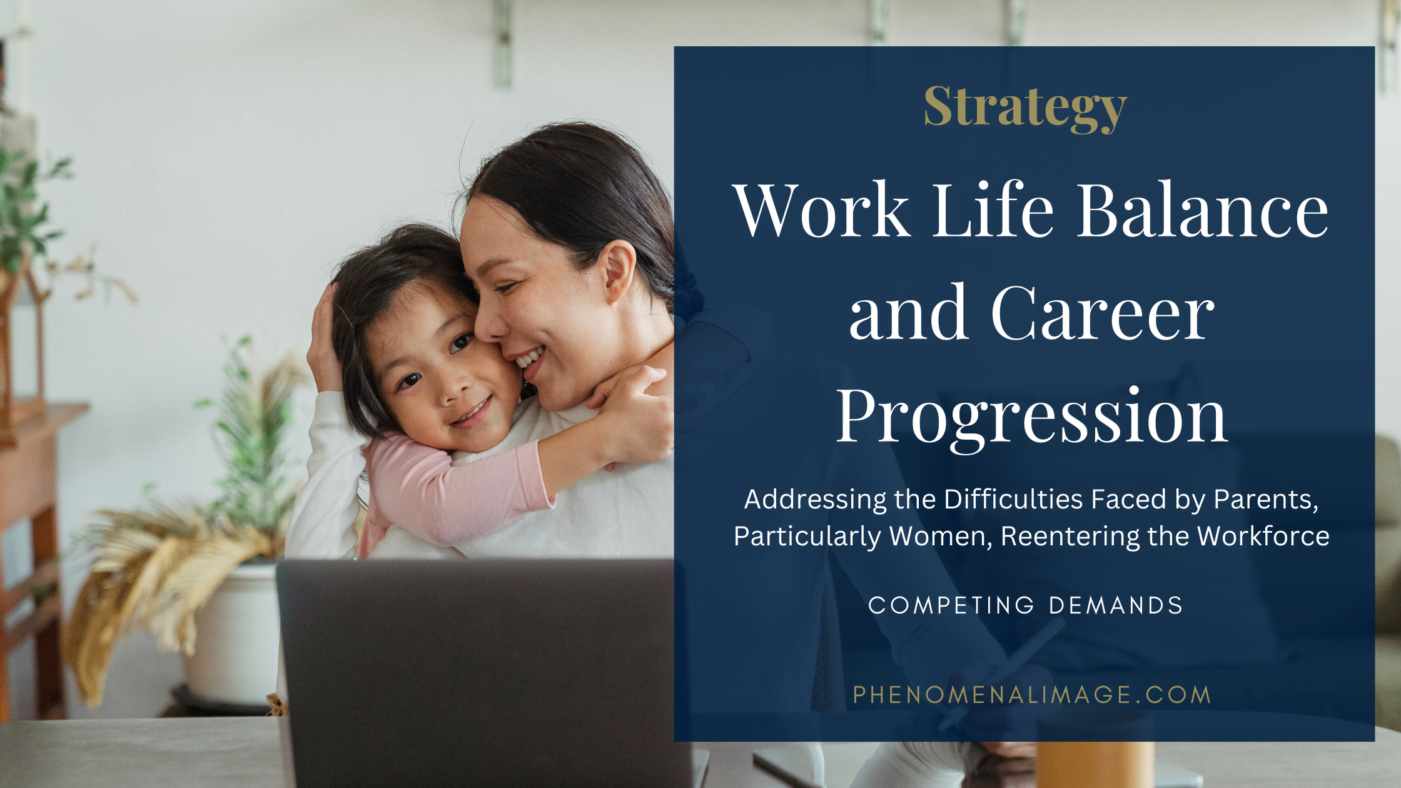 Strategy

Work Life Balance and Career Progression

Addressing the Difficulties Faced by Parents, Particularly Women, Reentering the Workforce

COMPETING DEMANDS

PHENOMENALIMAGE.COM